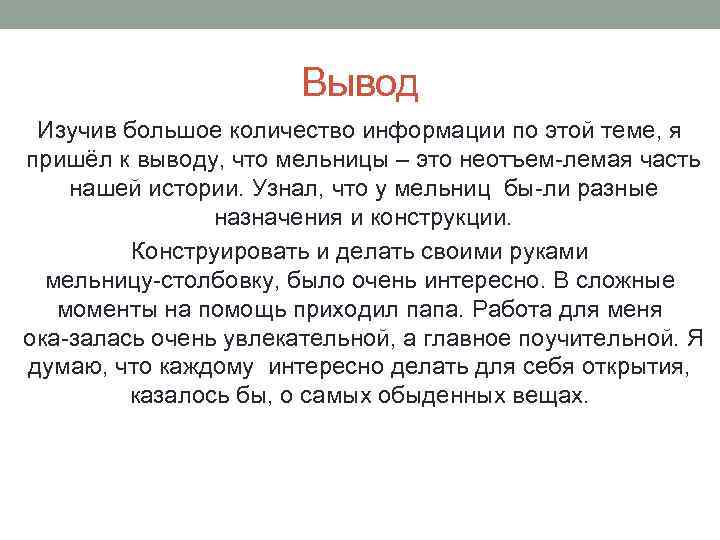 Вывод

Изучив большое количество информации по этой теме, я пришёл к выводу, что мельницы – это неотъем-лемая часть нашей истории. Узнал, что у мельниц бы-ли разные назначения и конструкции.

Конструировать и делать своими руками мельницу-столбовку, было очень интересно. В сложные моменты на помощь приходил папа. Работа для меня ока-залась очень увлекательной, а главное поучительной. Я думаю, что каждому интересно делать для себя открытия, казалось бы, о самых обыденных вещах.